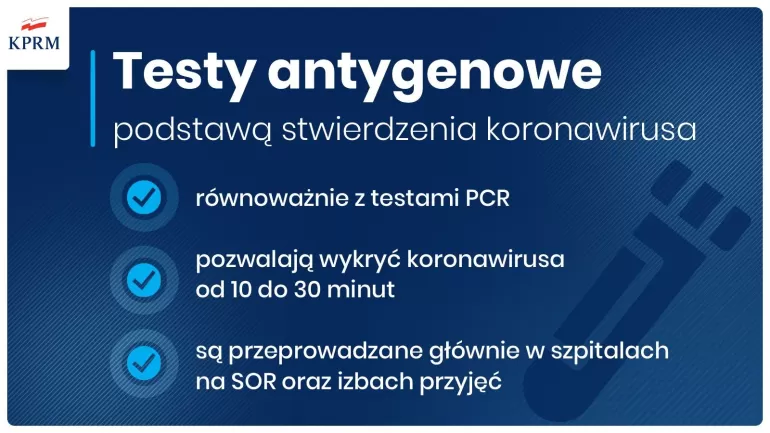 KPRM

Testy antygenowe
podstawą stwierdzenia koronawirusa

równoważnie z testami PCR

pozwalają wykryć koronawirusa od 10 do 30 minut

są przeprowadzane głównie w szpitalach na SOR oraz izbach przyjęć